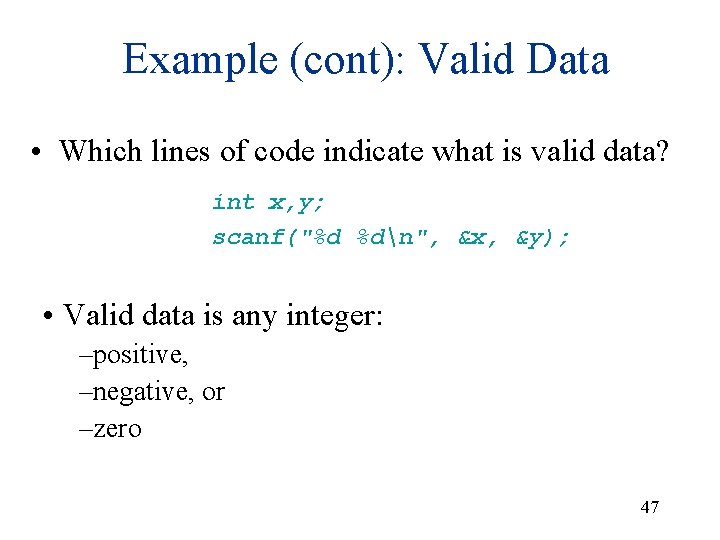 Example (cont): Valid Data

• Which lines of code indicate what is valid data?

int x,y;
scanf("%d %d\n", &x, &y);

• Valid data is any integer:
–positive,
–negative, or
–zero

47